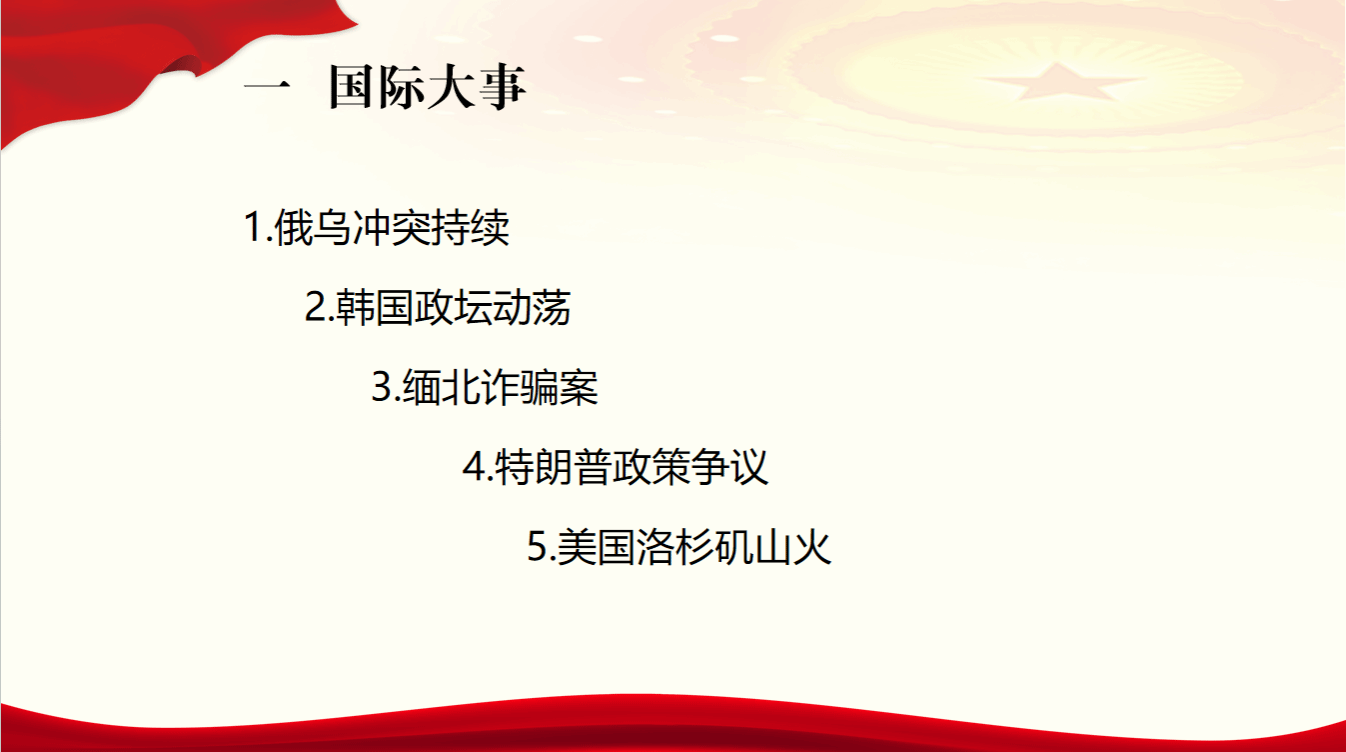 一 国际大事

1.俄乌冲突持续

2.韩国政坛动荡

3.缅北诈骗案

4.特朗普政策争议

5.美国洛杉矶山火